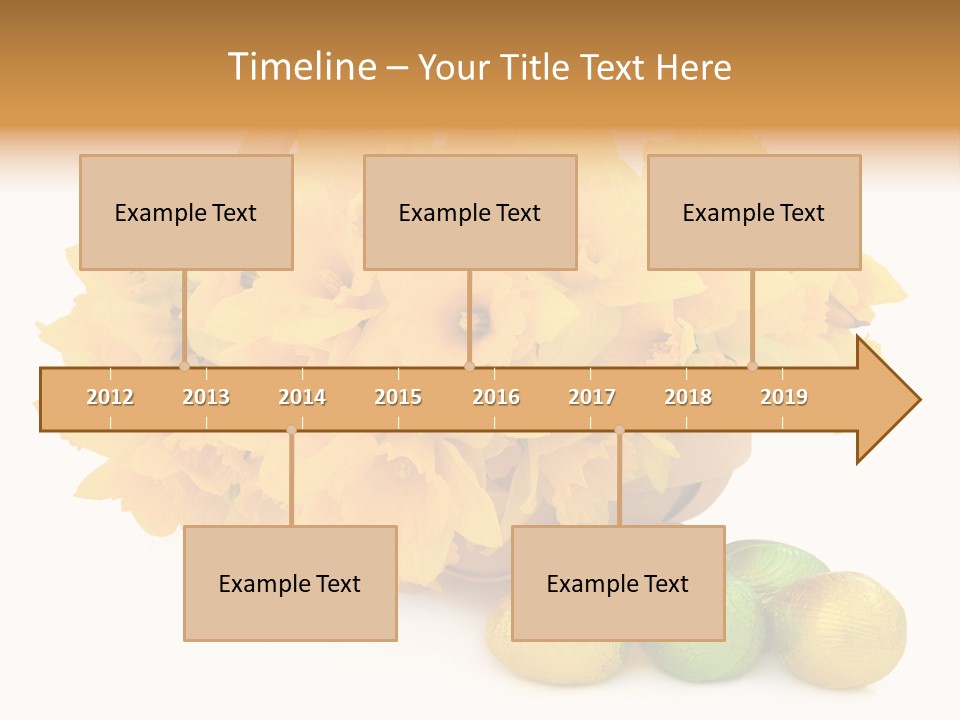 Timeline – Your Title Text Here

Example Text

Example Text

Example Text

2012 2013 2014 2015 2016 2017 2018 2019

Example Text

Example Text